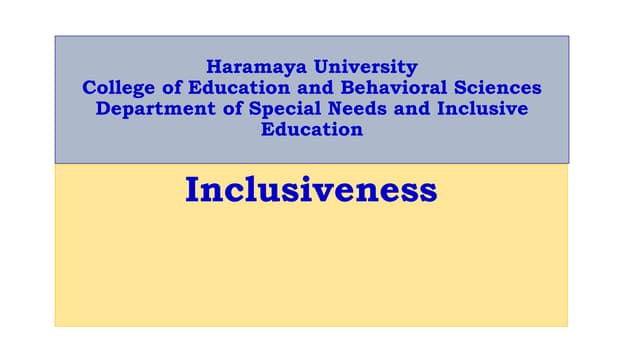 Haramaya University
College of Education and Behavioral Sciences
Department of Special Needs and Inclusive Education

Inclusiveness